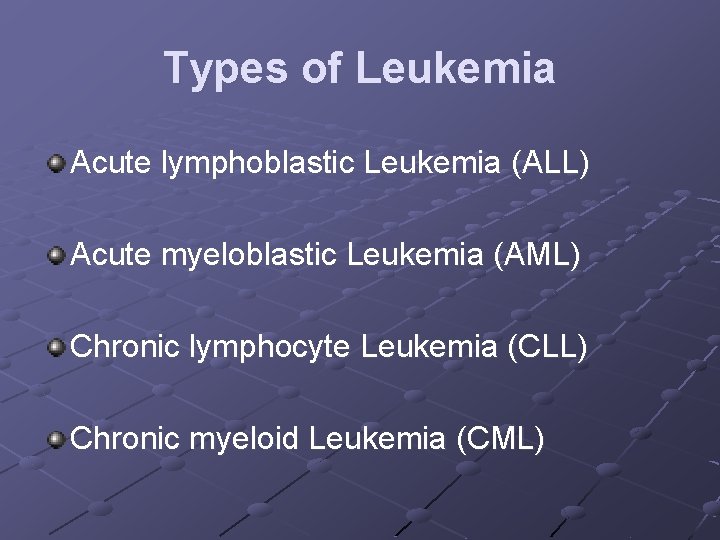 Types of Leukemia

Acute lymphoblastic Leukemia (ALL)

Acute myeloblastic Leukemia (AML)

Chronic lymphocyte Leukemia (CLL)

Chronic myeloid Leukemia (CML)